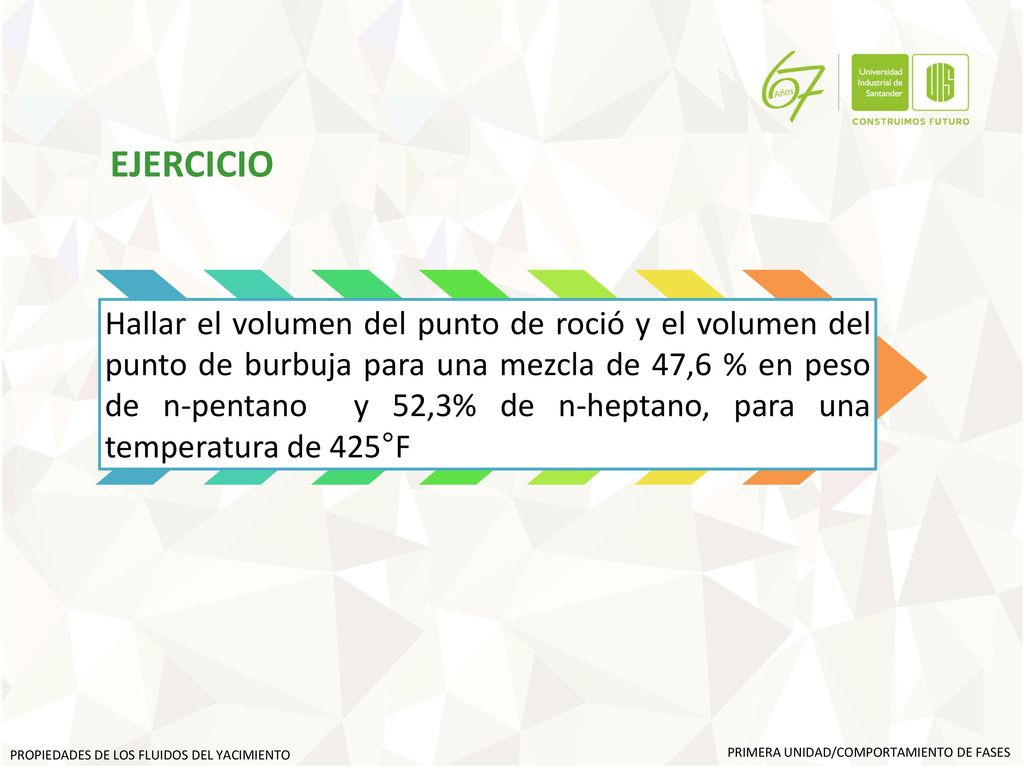 67 Años

Universidad Industrial de Santander

UIS

CONSTRUIMOS FUTURO

EJERCICIO

Hallar el volumen del punto de roció y el volumen del punto de burbuja para una mezcla de 47,6 % en peso de n-pentano y 52,3% de n-heptano, para una temperatura de 425°F

PROPIEDADES DE LOS FLUIDOS DEL YACIMIENTO

PRIMERA UNIDAD/COMPORTAMIENTO DE FASES